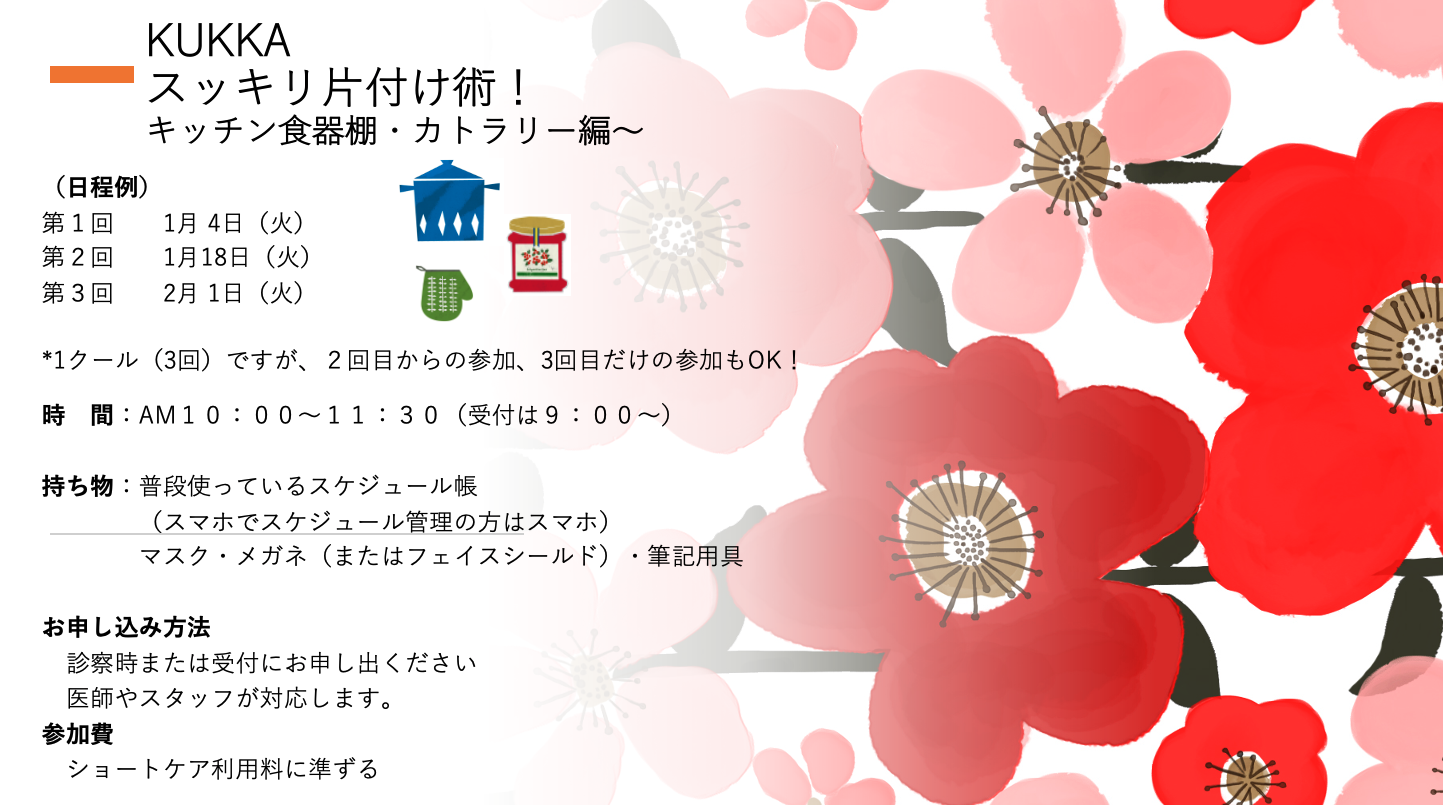 KUKKA
スッキリ片付け術！
キッチン食器棚・カトラリー編〜

（日程例）
第１回　1月 4日（火）
第２回　1月18日（火）
第３回　2月 1日（火）

*1クール（3回）ですが、２回目からの参加、3回目だけの参加もOK！

時　間：AM１０：００〜１１：３０（受付は９：００〜）

持ち物：普段使っているスケジュール帳
（スマホでスケジュール管理の方はスマホ）
マスク・メガネ（またはフェイスシールド）・筆記用具

お申し込み方法
診察時または受付にお申し出ください
医師やスタッフが対応します。
参加費
ショートケア利用料に準ずる